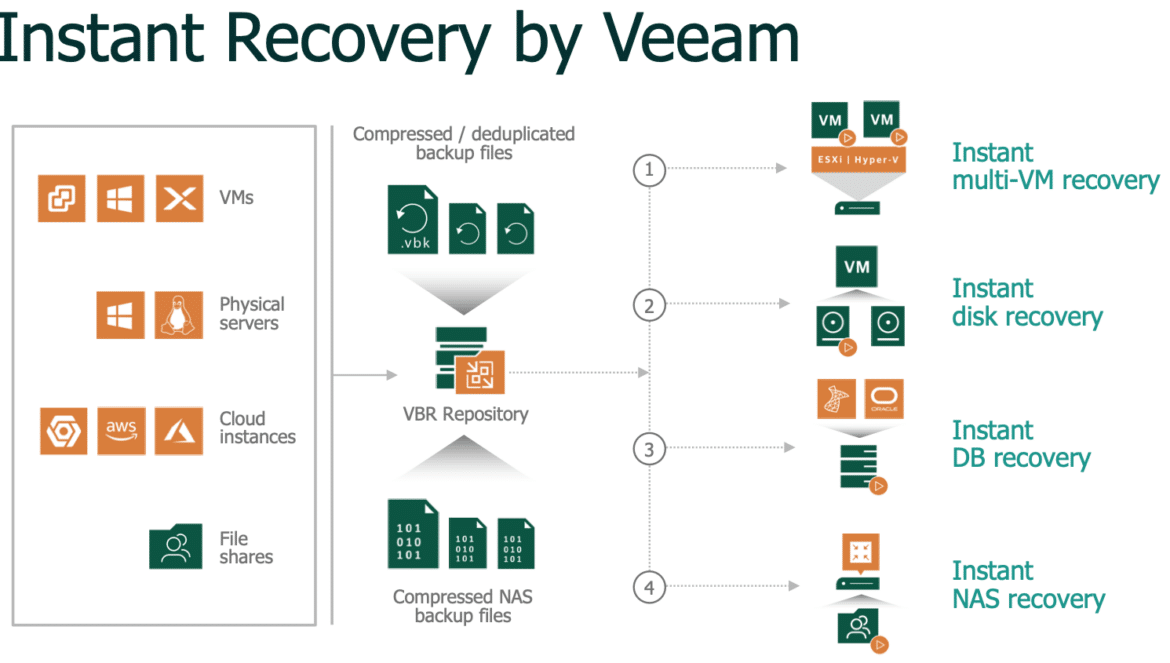 Instant Recovery by Veeam

VMs

Physical servers

aws

Cloud instances

File shares

Compressed / deduplicated backup files

.vbk

VBR Repository

101 010 101

101 010 101

101 010 101

Compressed NAS backup files

1

2

3

4

VM

VM

ESXi | Hyper-V

Instant multi-VM recovery

VM

Instant disk recovery

ORACLE

Instant DB recovery

Instant NAS recovery